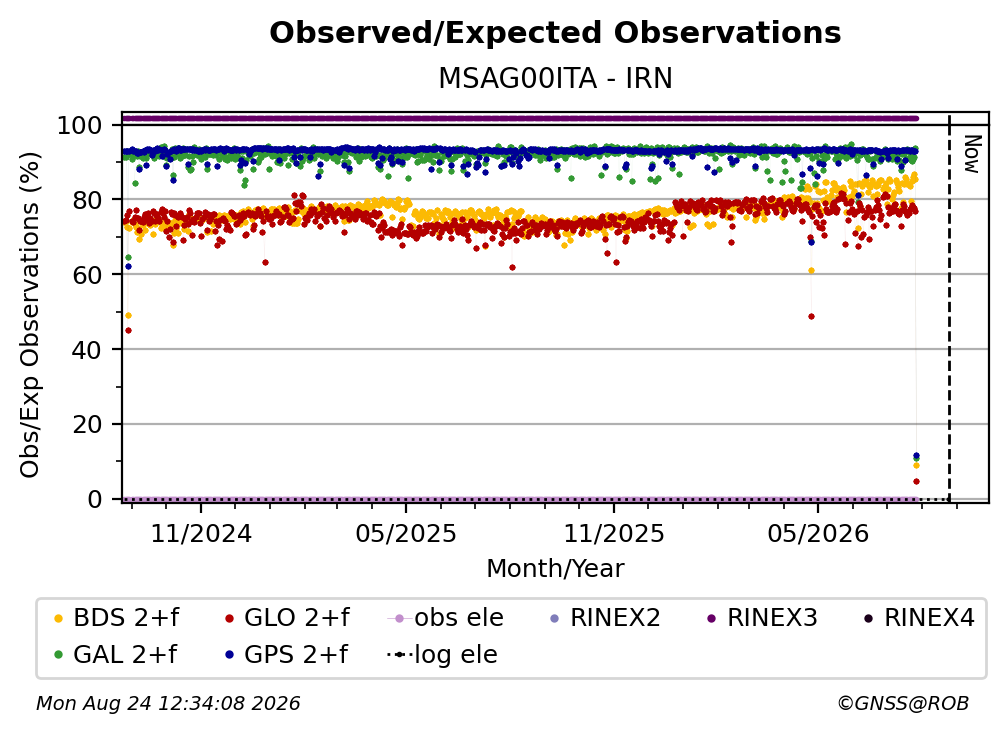 Observed/Expected Observations

MSAG00ITA - IRN

Obs/Exp Observations (%)

100
80
60
40
20
0

Now

11/2024
05/2025
11/2025
05/2026

Month/Year

BDS 2+f
GLO 2+f
obs ele
RINEX2
RINEX3
RINEX4
GAL 2+f
GPS 2+f
log ele

Mon Aug 24 12:34:08 2026

©GNSS@ROB